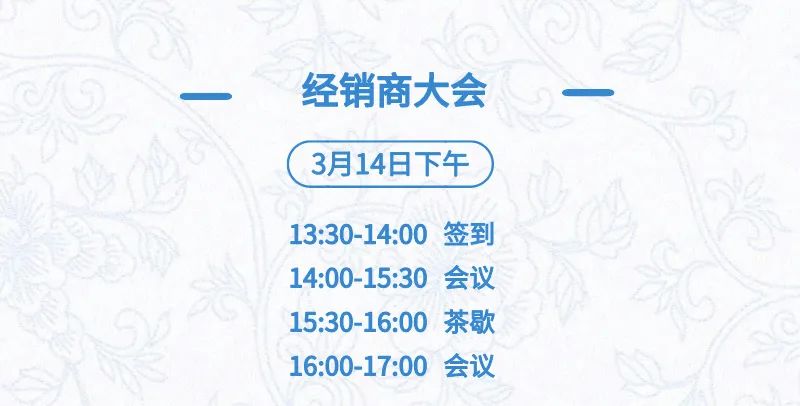 经销商大会

3月14日下午

13:30-14:00 签到
14:00-15:30 会议
15:30-16:00 茶歇
16:00-17:00 会议